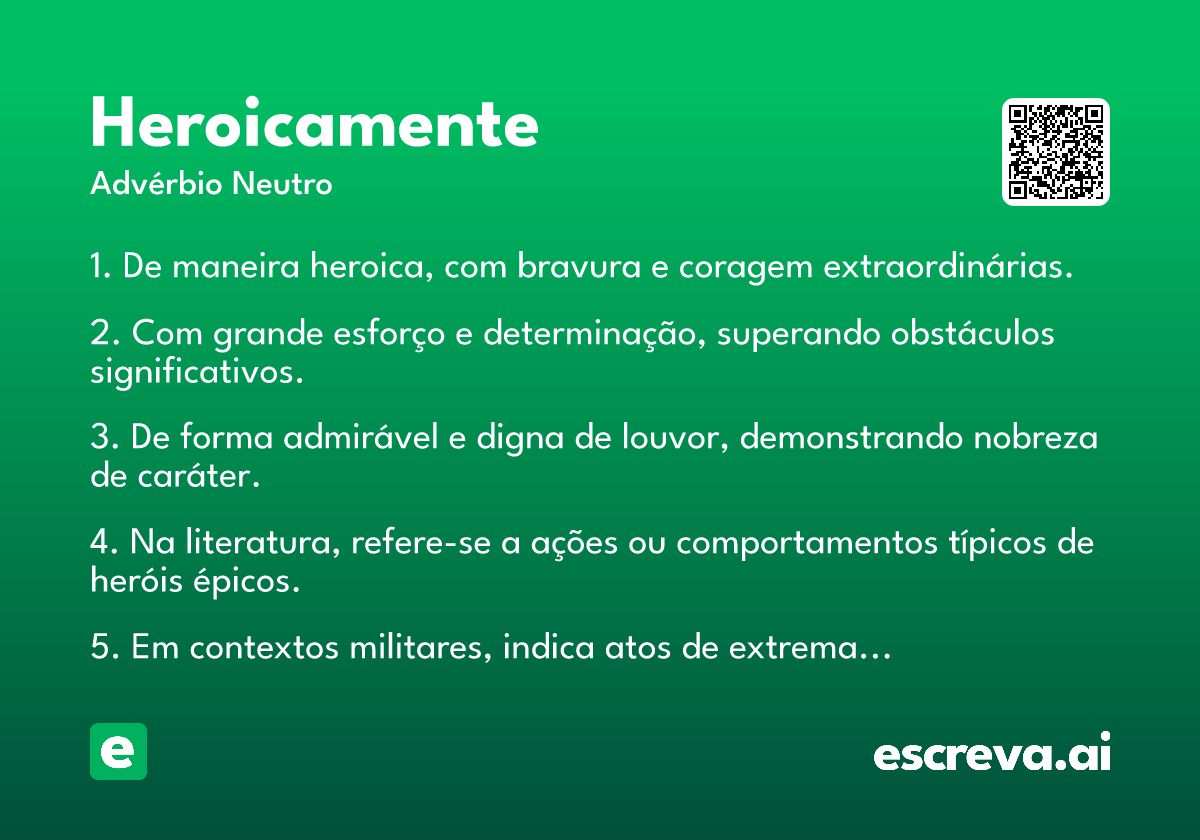 Heroicamente

Advérbio Neutro

1. De maneira heroica, com bravura e coragem extraordinárias.

2. Com grande esforço e determinação, superando obstáculos significativos.

3. De forma admirável e digna de louvor, demonstrando nobreza de caráter.

4. Na literatura, refere-se a ações ou comportamentos típicos de heróis épicos.

5. Em contextos militares, indica atos de extrema…

e

escreva.ai